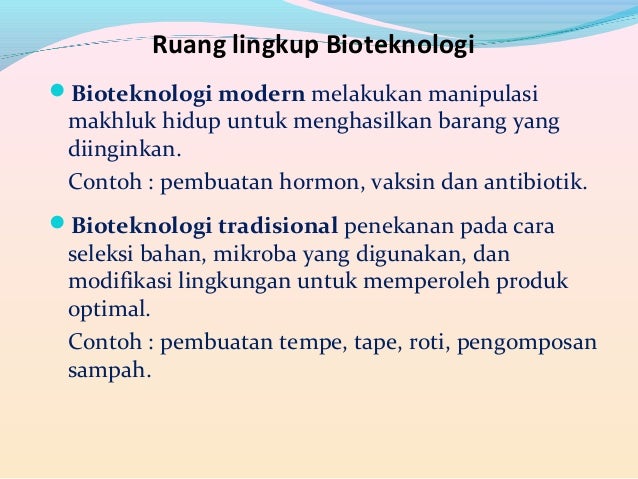 Ruang lingkup Bioteknologi

Bioteknologi modern melakukan manipulasi makhluk hidup untuk menghasilkan barang yang diinginkan.

Contoh : pembuatan hormon, vaksin dan antibiotik.

Bioteknologi tradisional penekanan pada cara seleksi bahan, mikroba yang digunakan, dan modifikasi lingkungan untuk memperoleh produk optimal.

Contoh : pembuatan tempe, tape, roti, pengomposan sampah.